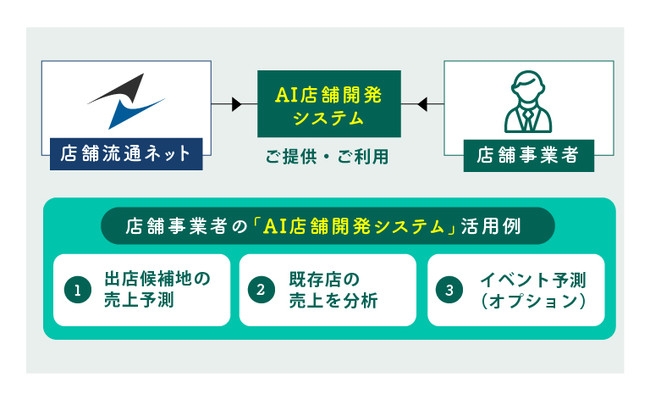 店舗流通ネット

AI店舗開発システム

ご提供・ご利用

店舗事業者

店舗事業者の「AI店舗開発システム」活用例

1 出店候補地の売上予測

2 既存店の売上を分析

3 イベント予測（オプション）